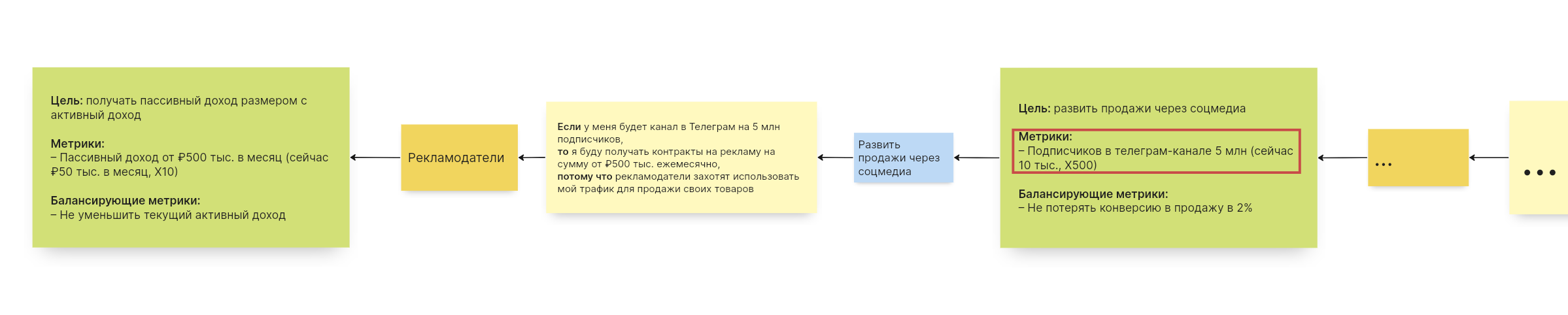 Цель: получать пассивный доход размером с активный доход

Метрики:
– Пассивный доход от ₽500 тыс. в месяц (сейчас ₽50 тыс. в месяц, X10)

Балансирующие метрики:
– Не уменьшить текущий активный доход

Рекламодатели

Если у меня будет канал в Телеграм на 5 млн подписчиков,
то я буду получать контракты на рекламу на сумму от ₽500 тыс. ежемесячно,
потому что рекламодатели захотят использовать мой трафик для продажи своих товаров

Развить продажи через соцмедиа

Цель: развить продажи через соцмедиа

Метрики:
– Подписчиков в телеграм-канале 5 млн (сейчас 10 тыс., X500)

Балансирующие метрики:
– Не потерять конверсию в продажу в 2%

...

...